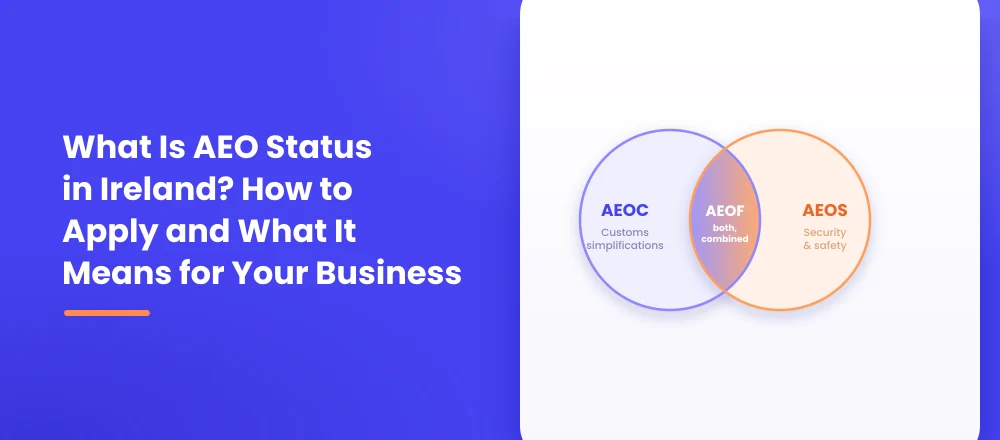 What Is AEO Status in Ireland? How to Apply and What It Means for Your Business

AEOC
Customs simplifications

AEOF
both, combined

AEOS
Security & safety